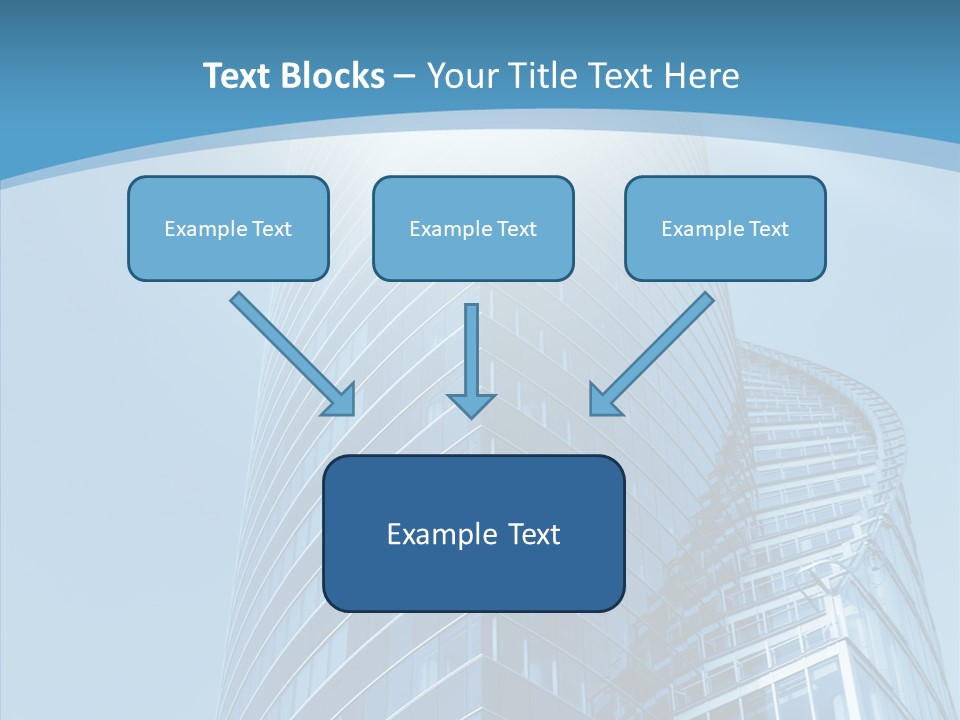 Text Blocks – Your Title Text Here

Example Text

Example Text

Example Text

Example Text